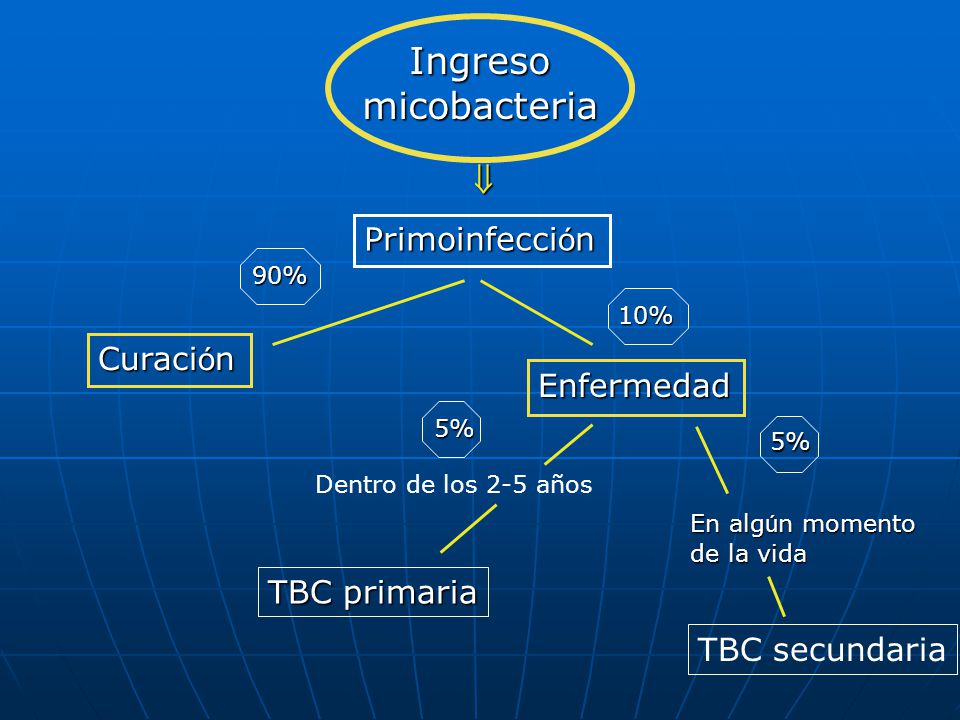 Ingreso micobacteria

⇓

Primoinfección

90%

10%

Curación

Enfermedad

5%

5%

Dentro de los 2-5 años

En algún momento de la vida

TBC primaria

TBC secundaria